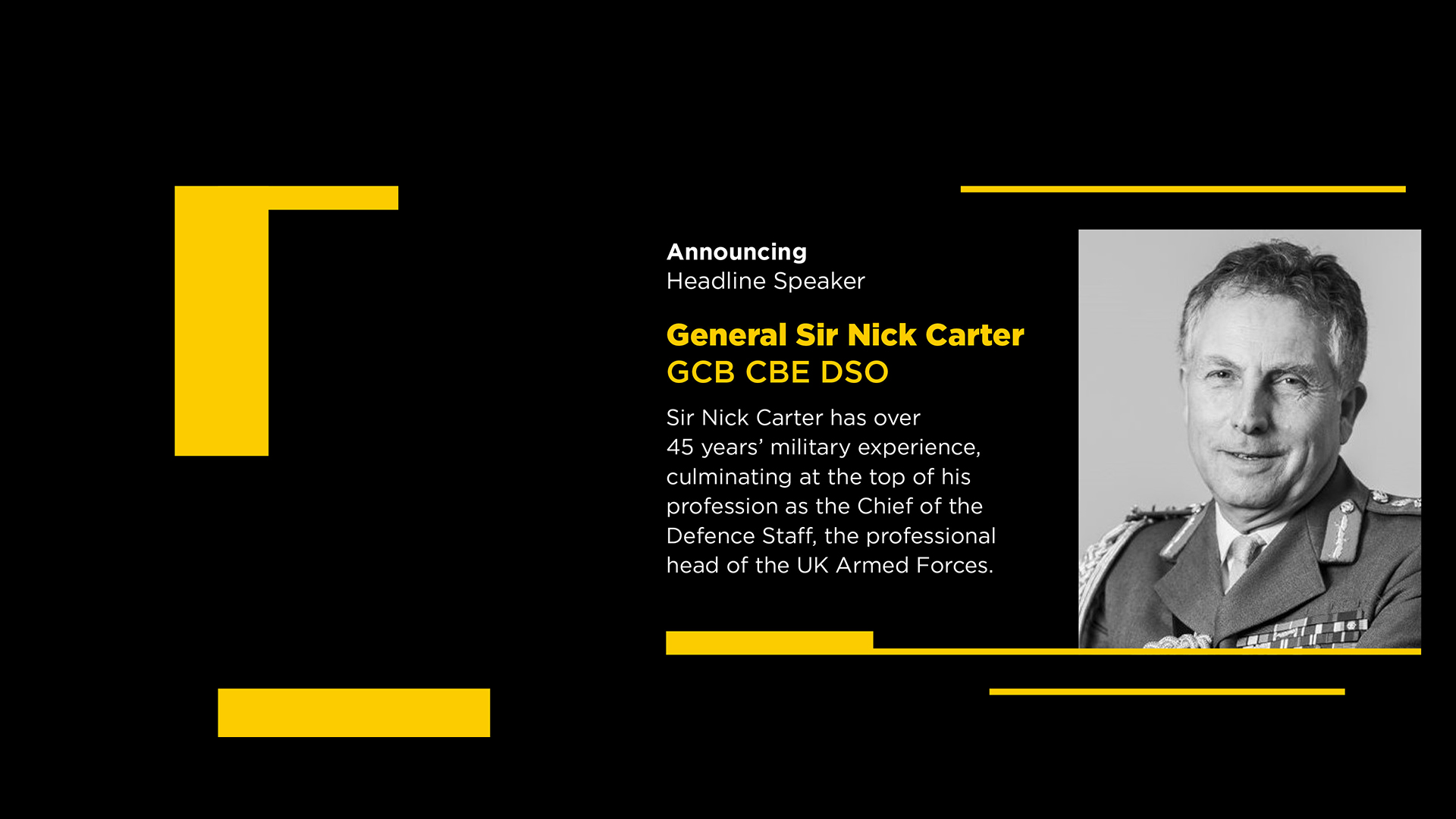 Announcing
Headline Speaker

General Sir Nick Carter
GCB CBE DSO

Sir Nick Carter has over 45 years' military experience, culminating at the top of his profession as the Chief of the Defence Staff, the professional head of the UK Armed Forces.